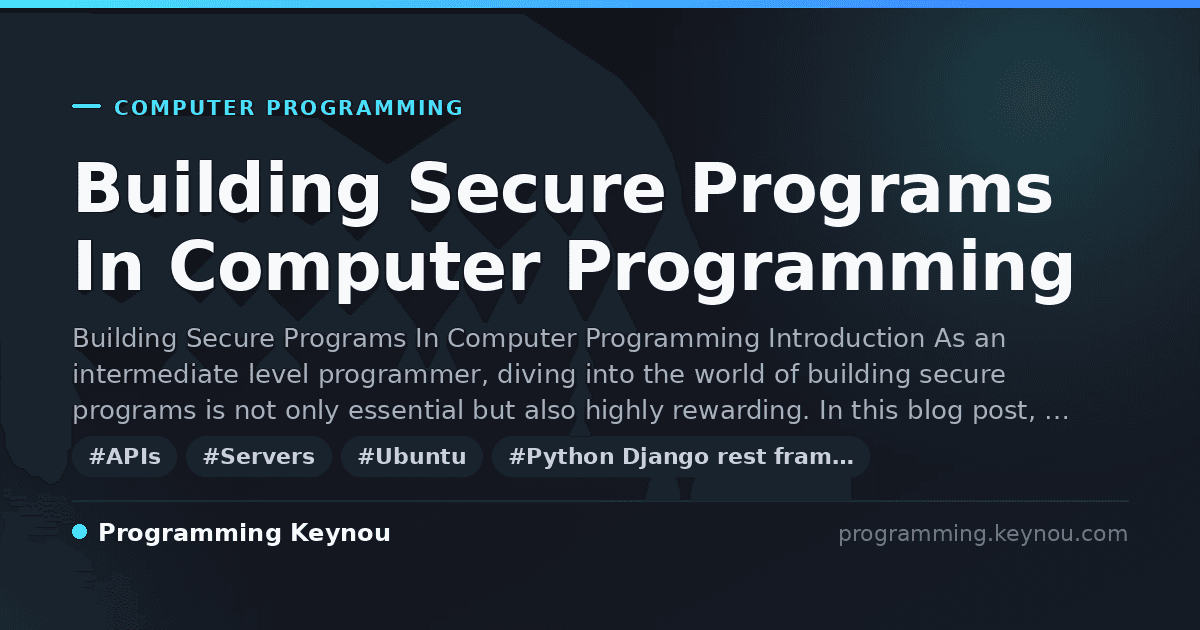 COMPUTER PROGRAMMING

Building Secure Programs In Computer Programming

Building Secure Programs In Computer Programming Introduction As an intermediate level programmer, diving into the world of building secure programs is not only essential but also highly rewarding. In this blog post, …

#APIs #Servers #Ubuntu #Python Django rest fram…

Programming Keynou

programming.keynou.com